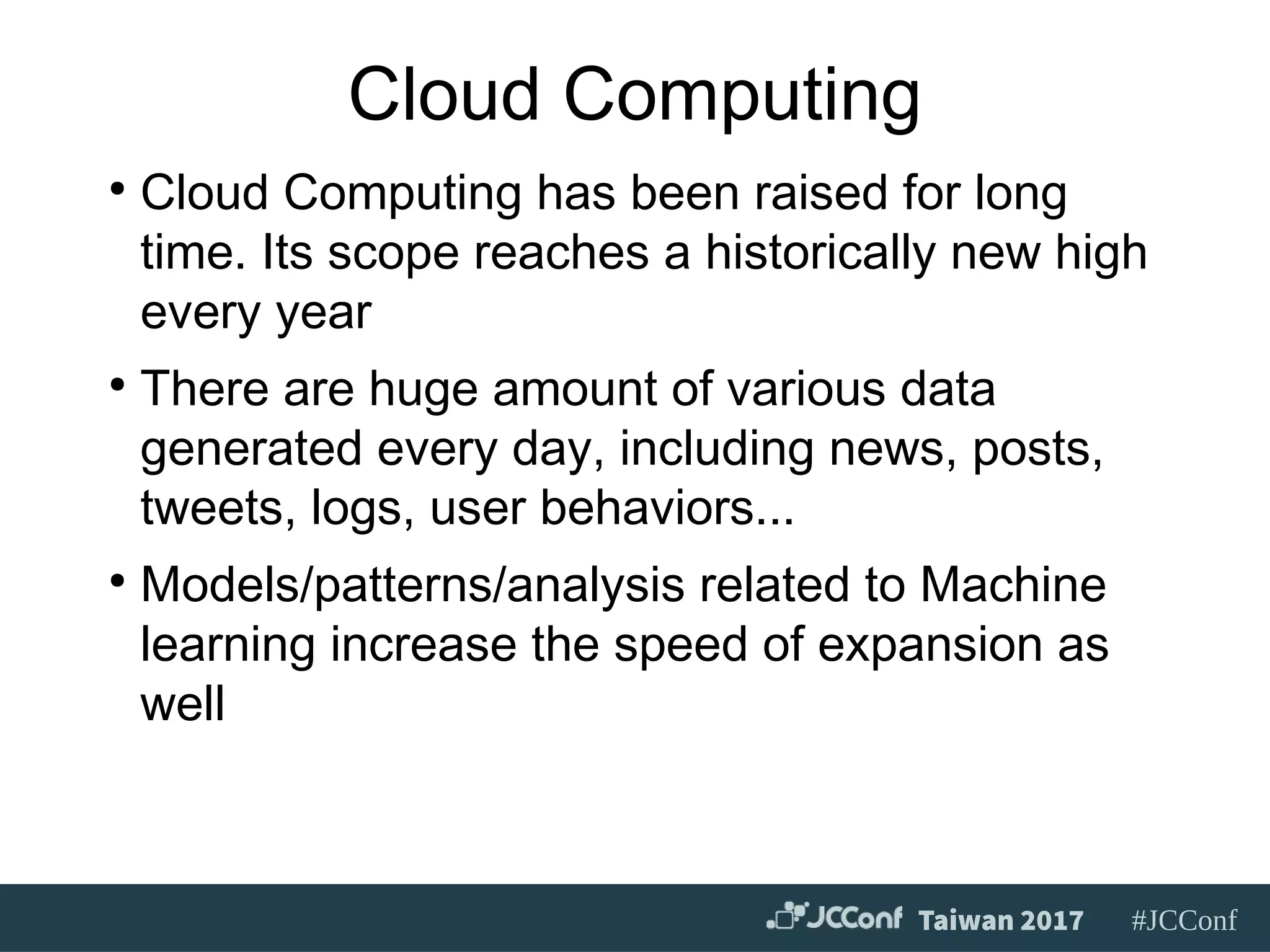 Cloud Computing

• Cloud Computing has been raised for long time. Its scope reaches a historically new high every year

• There are huge amount of various data generated every day, including news, posts, tweets, logs, user behaviors...

• Models/patterns/analysis related to Machine learning increase the speed of expansion as well

JCConf Taiwan 2017 #JCConf